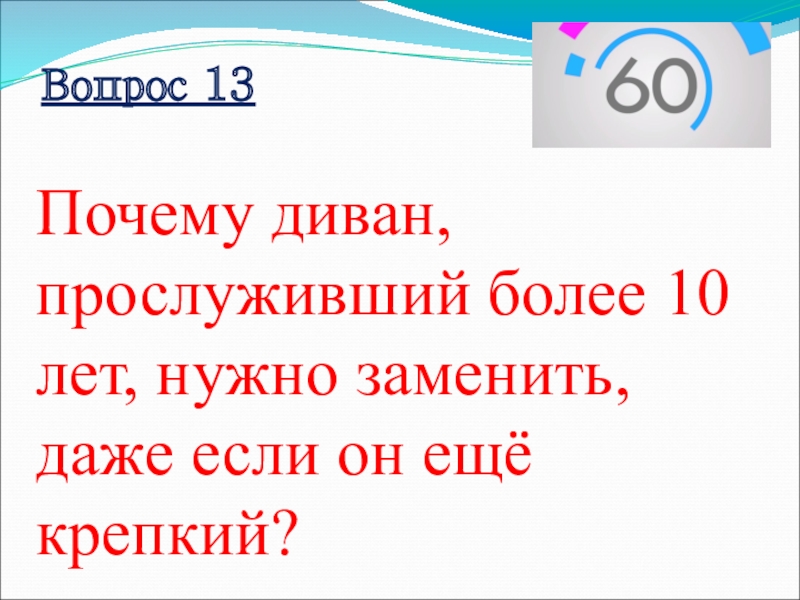 Вопрос 13

60

Почему диван, прослуживший более 10 лет, нужно заменить, даже если он ещё крепкий?